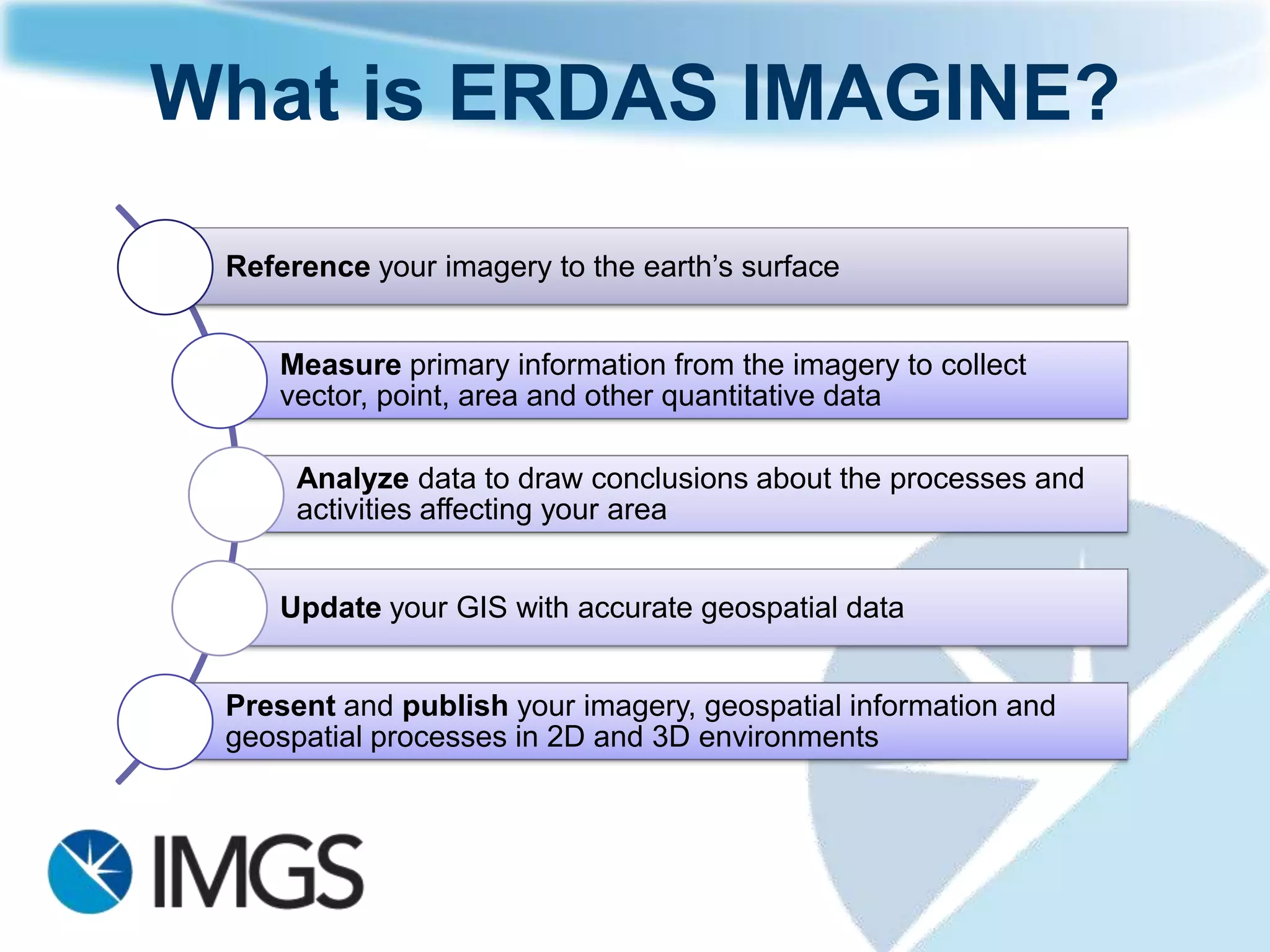 What is ERDAS IMAGINE?

Reference your imagery to the earth’s surface

Measure primary information from the imagery to collect vector, point, area and other quantitative data

Analyze data to draw conclusions about the processes and activities affecting your area

Update your GIS with accurate geospatial data

Present and publish your imagery, geospatial information and geospatial processes in 2D and 3D environments

IMGS